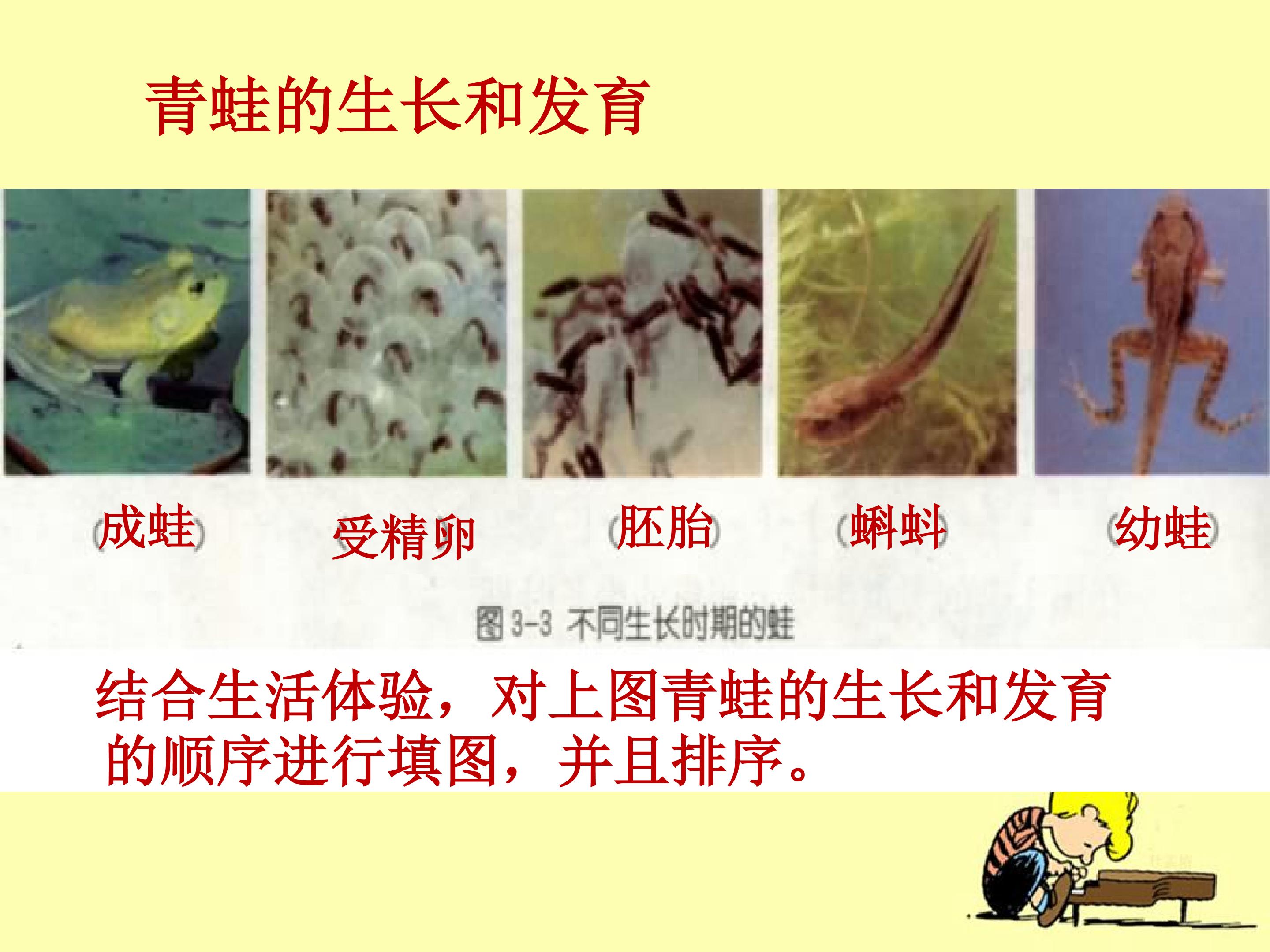 青蛙的生长和发育

(成蛙)

受精卵

(胚胎)

(蝌蚪)

(幼蛙)

图 3-3 不同生长时期的蛙

结合生活体验，对上图青蛙的生长和发育的顺序进行填图，并且排序。